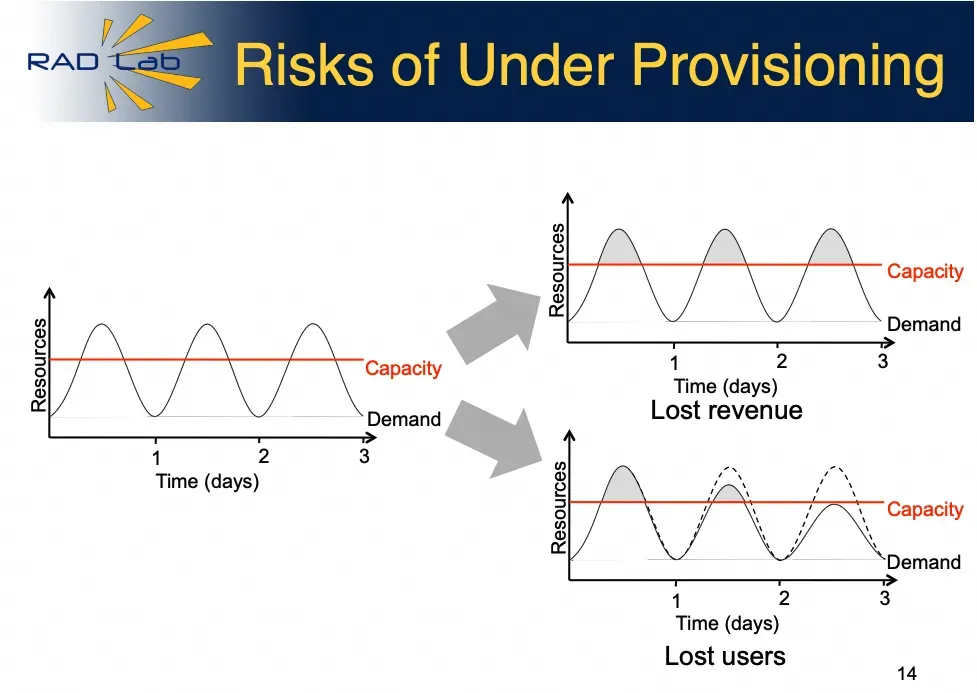 RAD Lab

Risks of Under Provisioning

Resources
Capacity
Demand
1
2
3
Time (days)

Resources
Capacity
Demand
1
2
3
Time (days)
Lost revenue

Resources
Capacity
Demand
1
2
3
Time (days)
Lost users

14